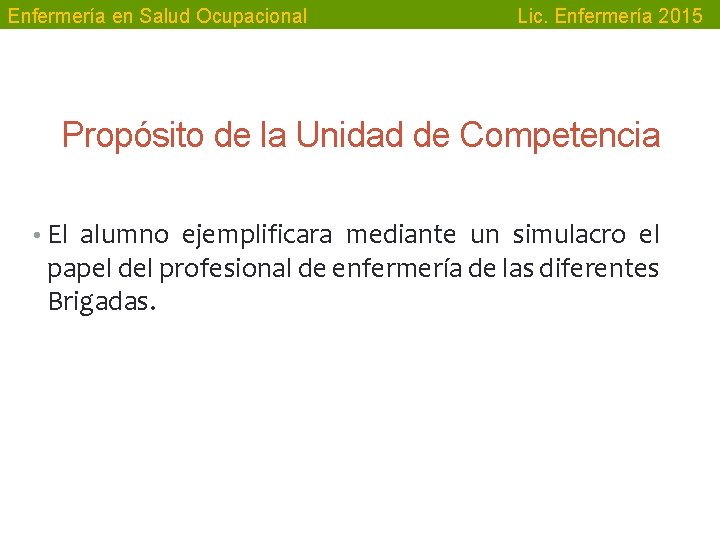 Enfermería en Salud Ocupacional Lic. Enfermería 2015

Propósito de la Unidad de Competencia

• El alumno ejemplificara mediante un simulacro el papel del profesional de enfermería de las diferentes Brigadas.